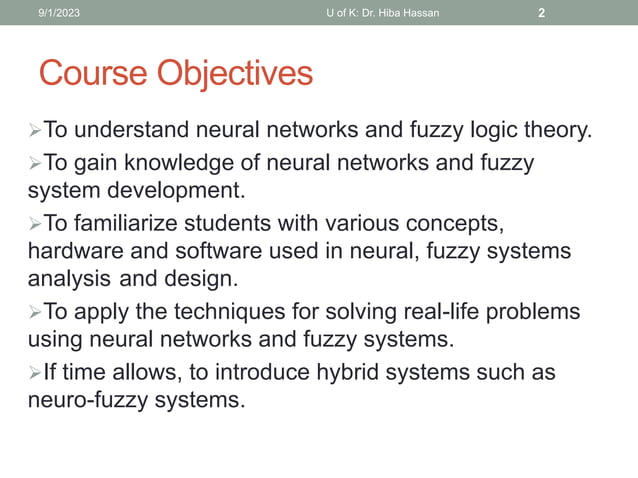 9/1/2023 U of K: Dr. Hiba Hassan 2

Course Objectives

➢To understand neural networks and fuzzy logic theory.

➢To gain knowledge of neural networks and fuzzy system development.

➢To familiarize students with various concepts, hardware and software used in neural, fuzzy systems analysis and design.

➢To apply the techniques for solving real-life problems using neural networks and fuzzy systems.

➢If time allows, to introduce hybrid systems such as neuro-fuzzy systems.